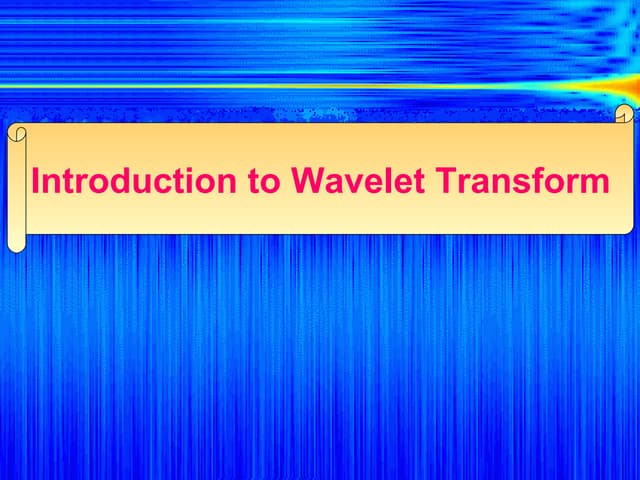 Introduction to Wavelet Transform